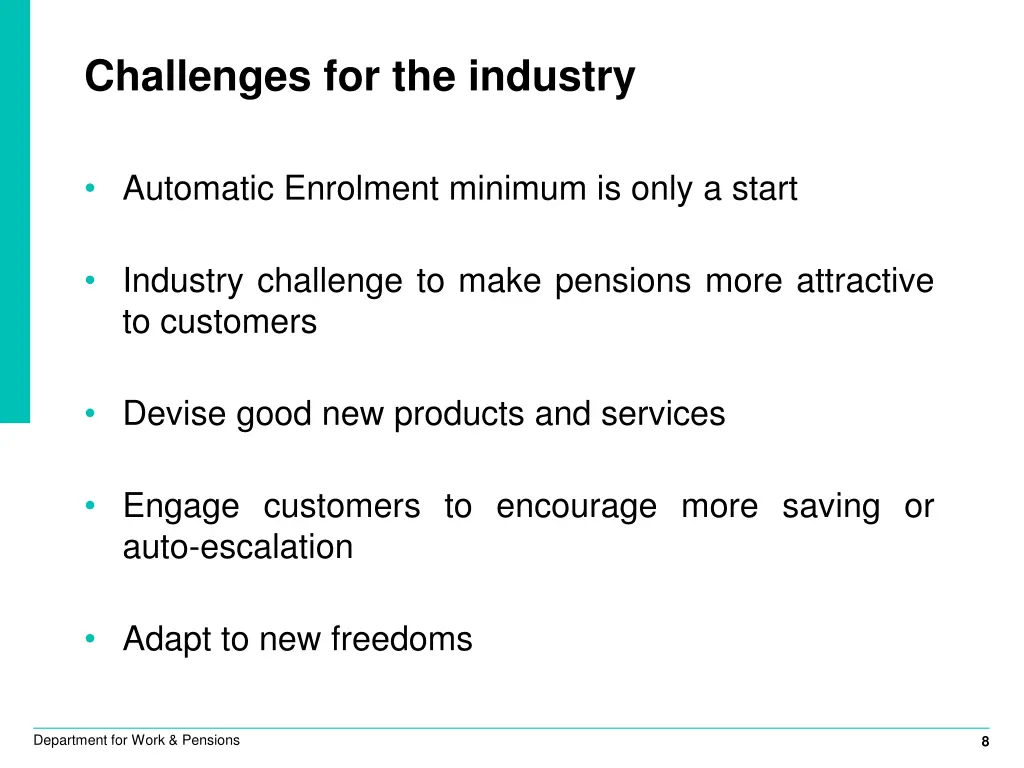 Challenges for the industry

• Automatic Enrolment minimum is only a start

• Industry challenge to make pensions more attractive to customers

• Devise good new products and services

• Engage customers to encourage more saving or auto-escalation

• Adapt to new freedoms

Department for Work & Pensions

8